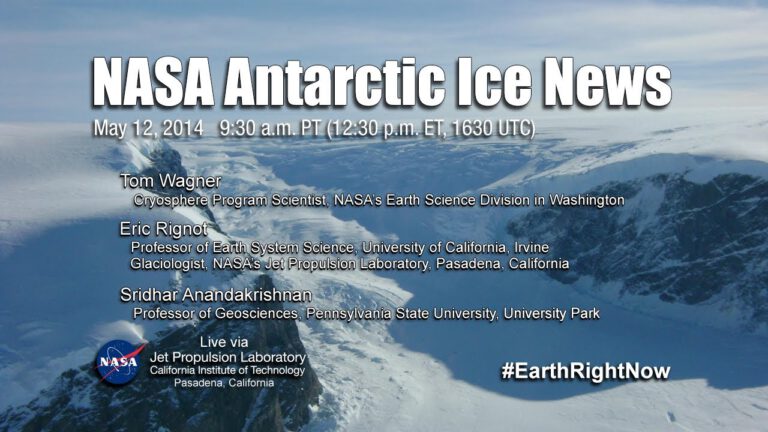 NASA Antarctic Ice News

May 12, 2014 9:30 a.m. PT (12:30 p.m. ET, 1630 UTC)

Tom Wagner
Cryosphere Program Scientist, NASA's Earth Science Division in Washington

Eric Rignot
Professor of Earth System Science, University of California, Irvine
Glaciologist, NASA's Jet Propulsion Laboratory, Pasadena, California

Sridhar Anandakrishnan
Professor of Geosciences, Pennsylvania State University, University Park

NASA

Live via
Jet Propulsion Laboratory
California Institute of Technology
Pasadena, California

#EarthRightNow